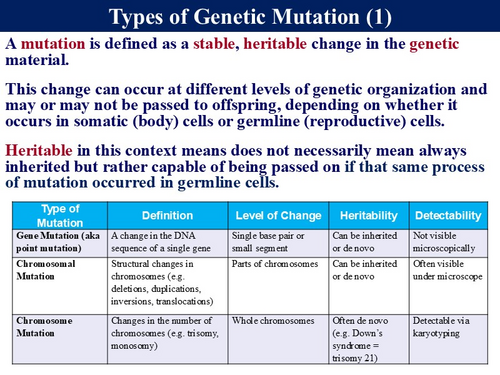 Types of Genetic Mutation (1)

A mutation is defined as a stable, heritable change in the genetic material.

This change can occur at different levels of genetic organization and may or may not be passed to offspring, depending on whether it occurs in somatic (body) cells or germline (reproductive) cells.

Heritable in this context means does not necessarily mean always inherited but rather capable of being passed on if that same process of mutation occurred in germline cells.

| Type of Mutation | Definition | Level of Change | Heritability | Detectability |
|---|---|---|---|---|
| Gene Mutation (aka point mutation) | A change in the DNA sequence of a single gene | Single base pair or small segment | Can be inherited or de novo | Not visible microscopically |
| Chromosomal Mutation | Structural changes in chromosomes (e.g. deletions, duplications, inversions, translocations) | Parts of chromosomes | Can be inherited or de novo | Often visible under microscope |
| Chromosome Mutation | Changes in the number of chromosomes (e.g. trisomy, monosomy) | Whole chromosomes | Often de novo (e.g. Down's syndrome = trisomy 21) | Detectable via karyotyping |